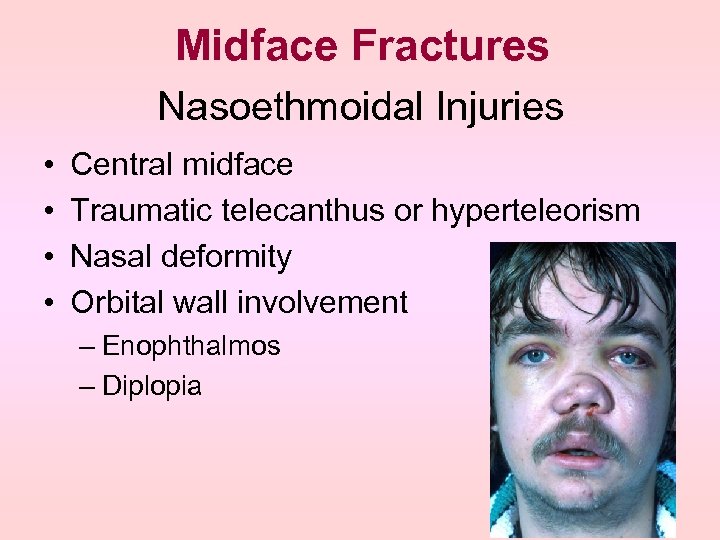 Midface Fractures

Nasoethmoidal Injuries

• Central midface
• Traumatic telecanthus or hyperteleorism
• Nasal deformity
• Orbital wall involvement
– Enophthalmos
– Diplopia